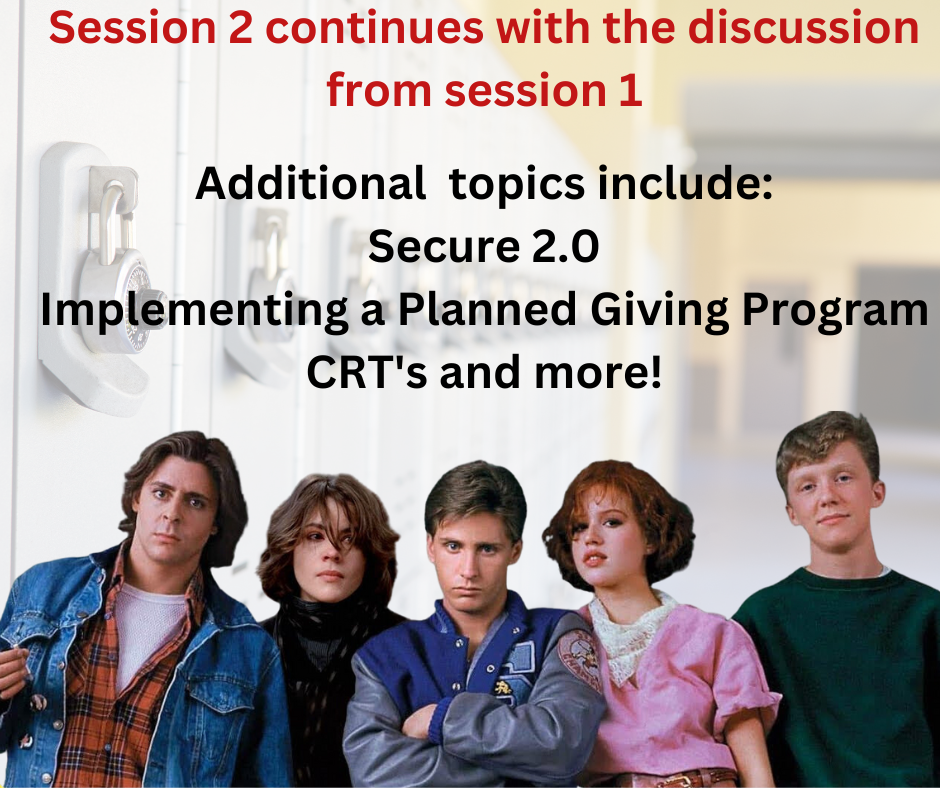 Session 2 continues with the discussion from session 1

Additional topics include:
Secure 2.0
Implementing a Planned Giving Program
CRT's and more!